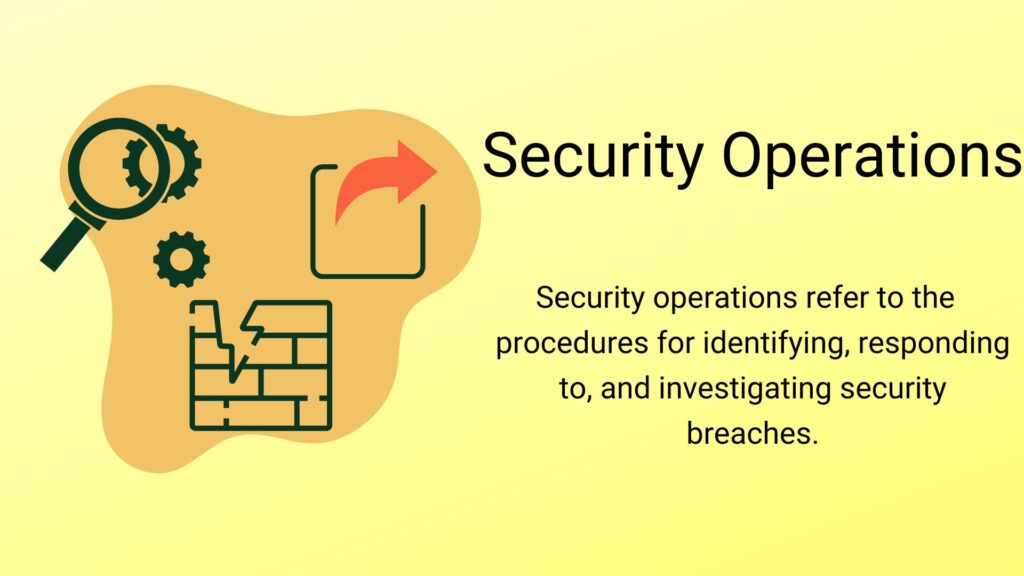 Security Operations

Security operations refer to the procedures for identifying, responding to, and investigating security breaches.